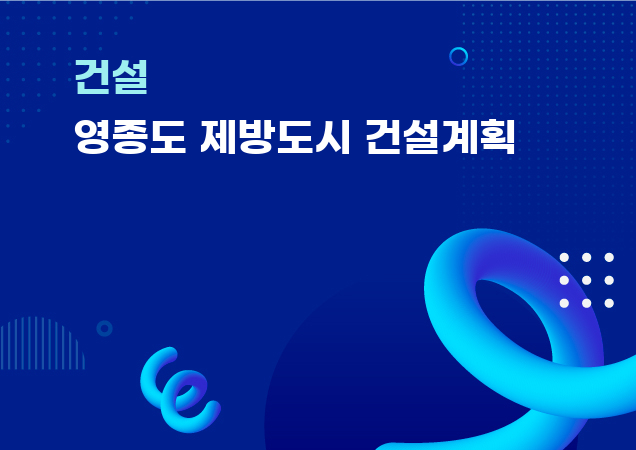 건설

영종도 제방도시 건설계획